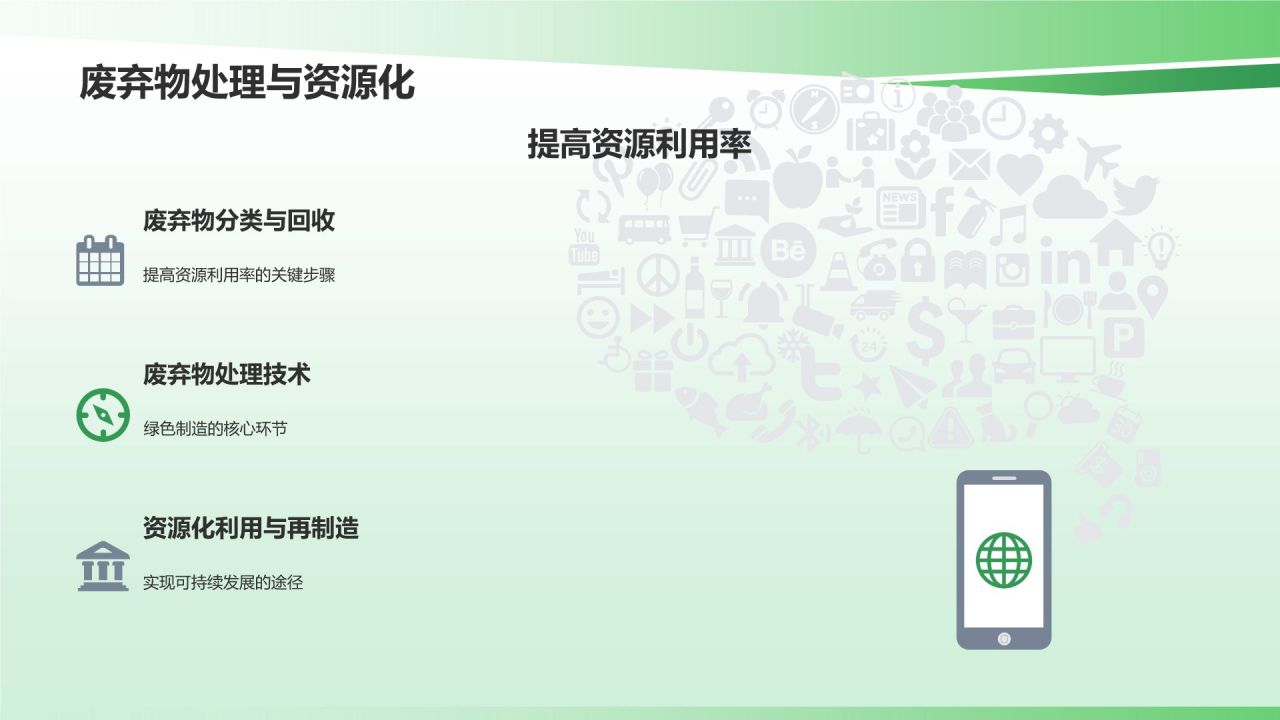 废弃物处理与资源化

提高资源利用率

废弃物分类与回收

提高资源利用率的关键步骤

废弃物处理技术

绿色制造的核心环节

资源化利用与再制造

实现可持续发展的途径